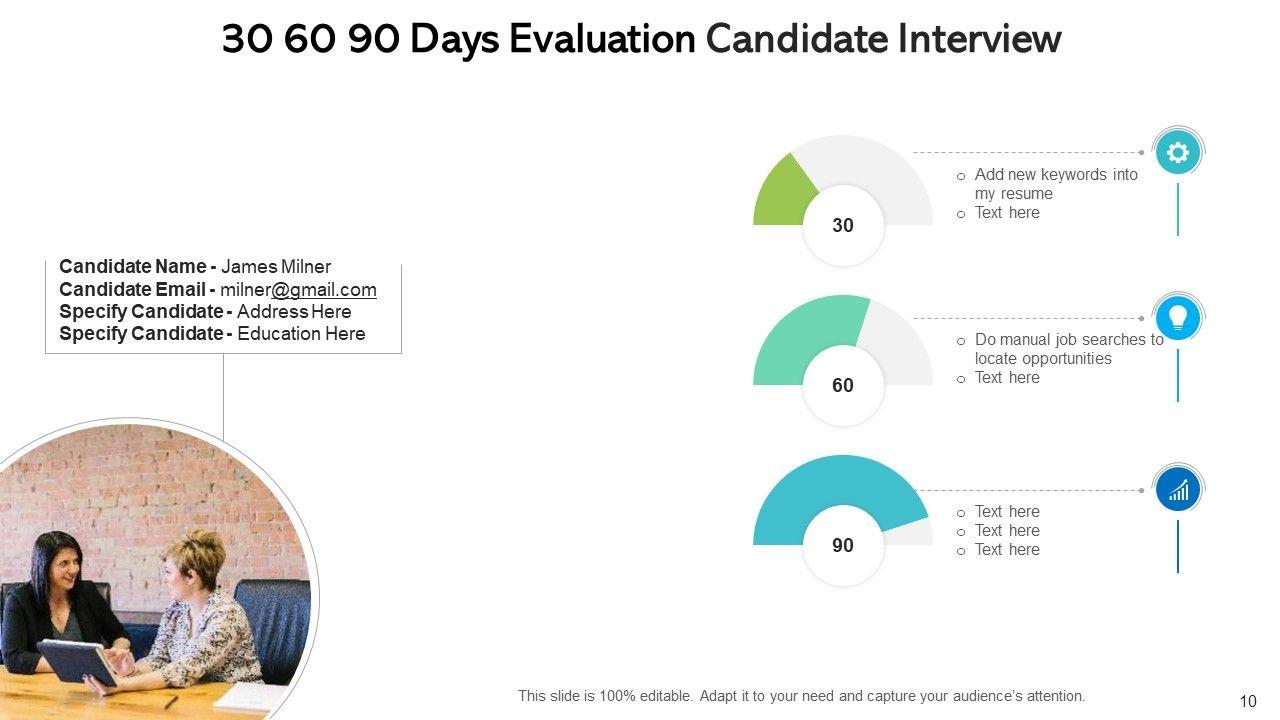 30 60 90 Days Evaluation Candidate Interview

Candidate Name - James Milner
Candidate Email - milner@gmail.com
Specify Candidate - Address Here
Specify Candidate - Education Here

30

o Add new keywords into my resume
o Text here

60

o Do manual job searches to locate opportunities
o Text here

90

o Text here
o Text here
o Text here

This slide is 100% editable. Adapt it to your need and capture your audience's attention.

10